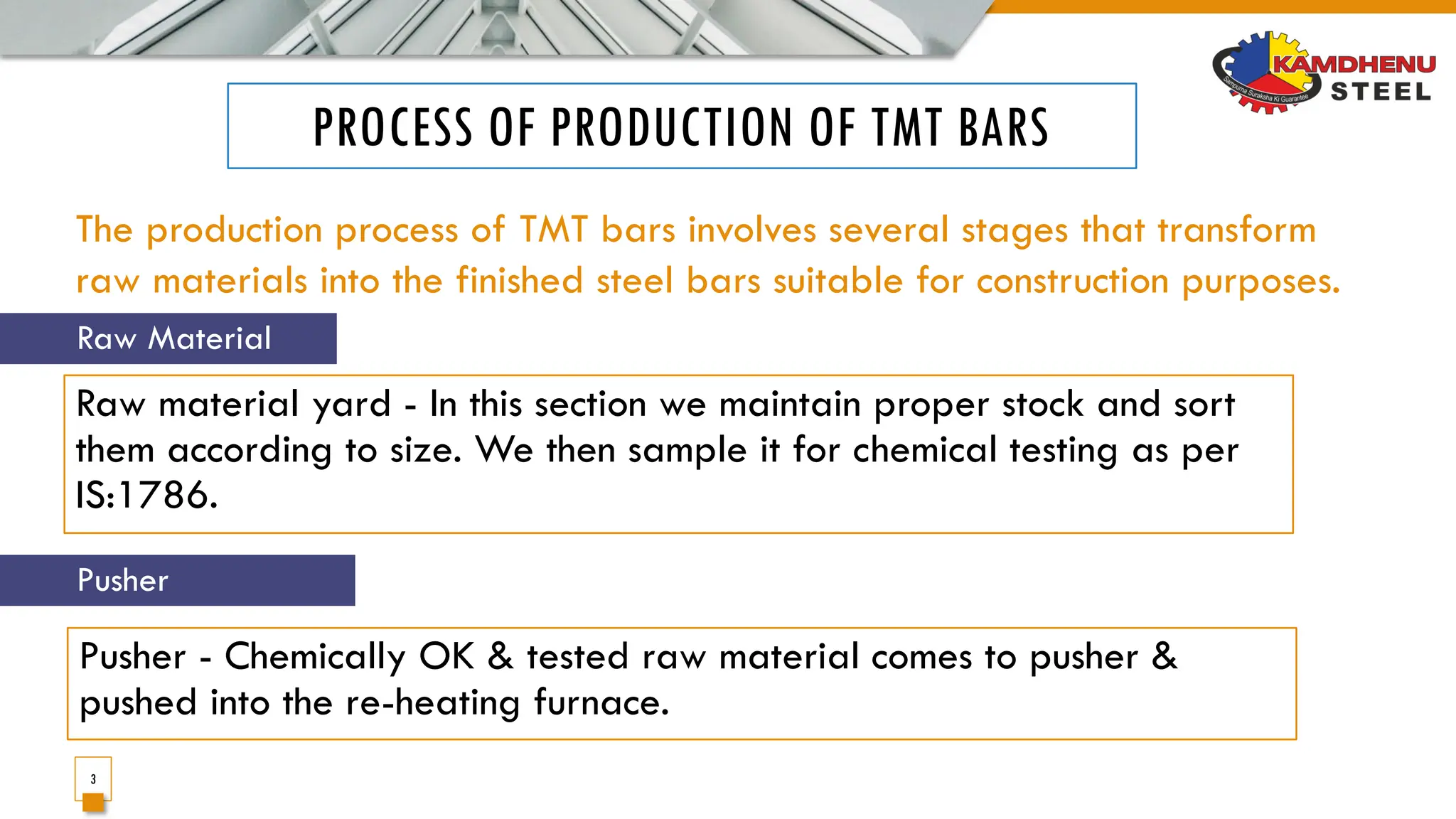 KAMDHENU STEEL
Sampurna Suraksha Ki Guarantee

PROCESS OF PRODUCTION OF TMT BARS

The production process of TMT bars involves several stages that transform raw materials into the finished steel bars suitable for construction purposes.

Raw Material

Raw material yard - In this section we maintain proper stock and sort them according to size. We then sample it for chemical testing as per IS:1786.

Pusher

Pusher - Chemically OK & tested raw material comes to pusher & pushed into the re-heating furnace.

3